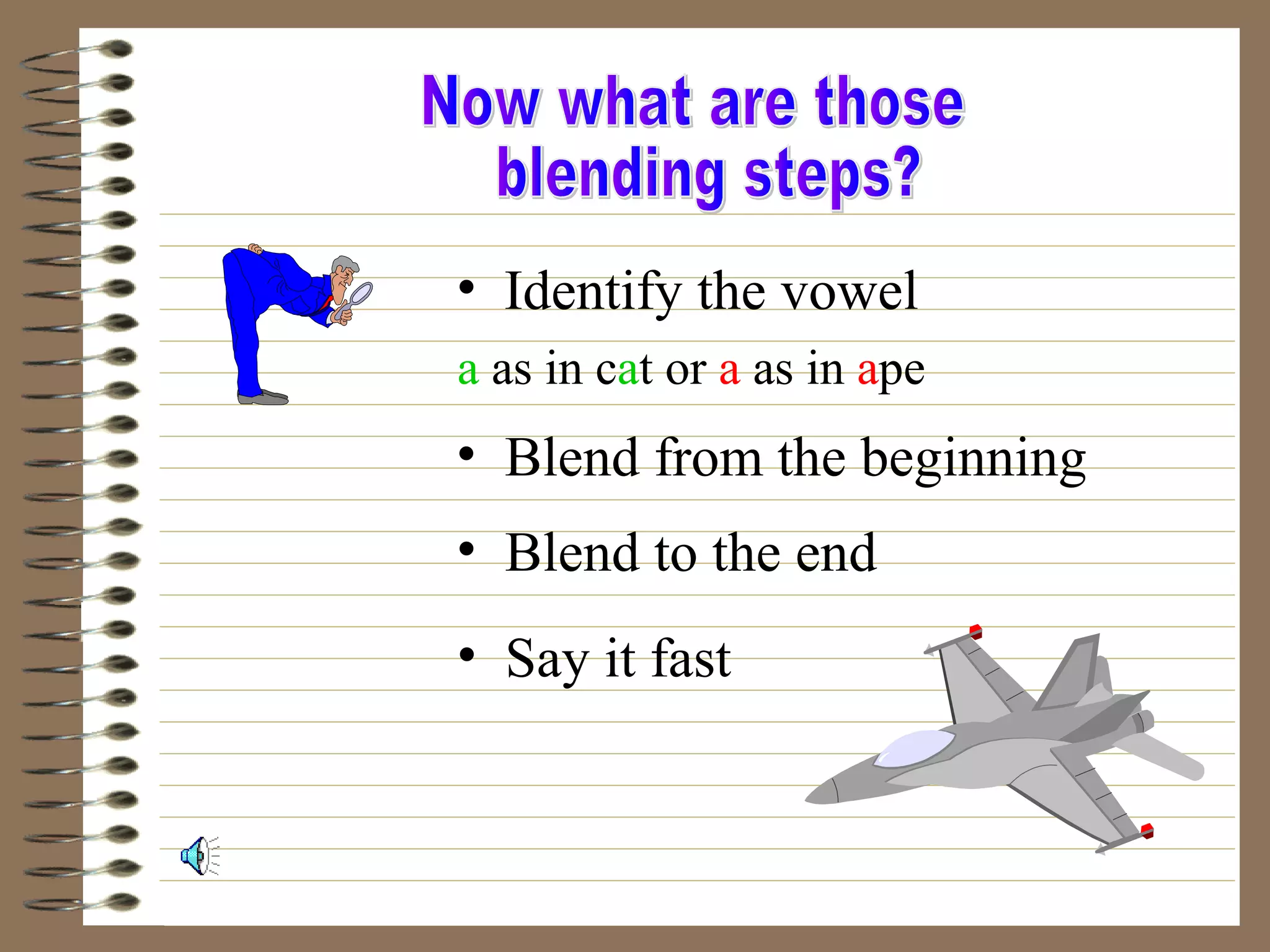 Now what are those blending steps?

• Identify the vowel

a as in cat or a as in ape

• Blend from the beginning

• Blend to the end

• Say it fast